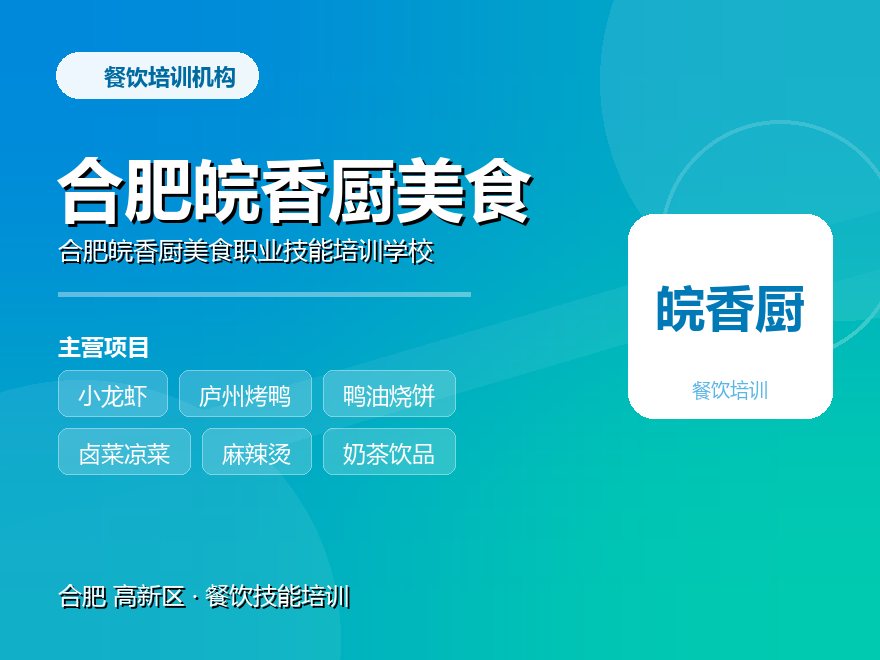 餐饮培训机构

合肥皖香厨美食

合肥皖香厨美食职业技能培训学校

主营项目

小龙虾 庐州烤鸭 鸭油烧饼

卤菜凉菜 麻辣烫 奶茶饮品

合肥 高新区 · 餐饮技能培训

皖香厨

餐饮培训